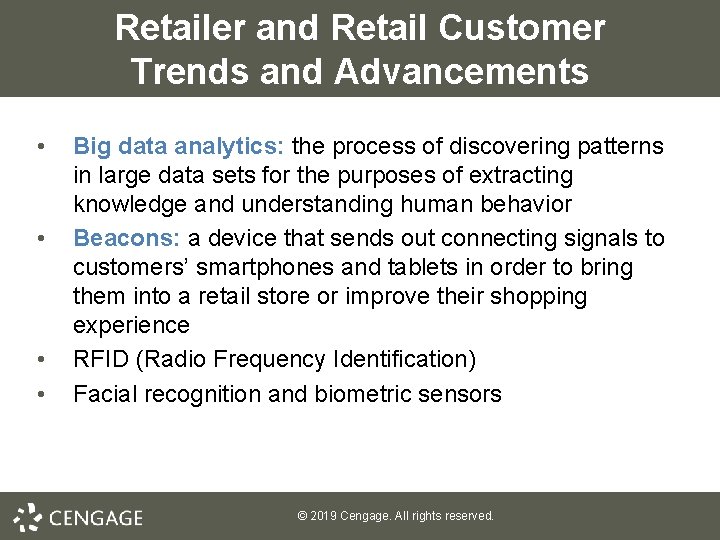 Retailer and Retail Customer Trends and Advancements

• Big data analytics: the process of discovering patterns in large data sets for the purposes of extracting knowledge and understanding human behavior
• Beacons: a device that sends out connecting signals to customers' smartphones and tablets in order to bring them into a retail store or improve their shopping experience
• RFID (Radio Frequency Identification)
• Facial recognition and biometric sensors

CENGAGE

© 2019 Cengage. All rights reserved.